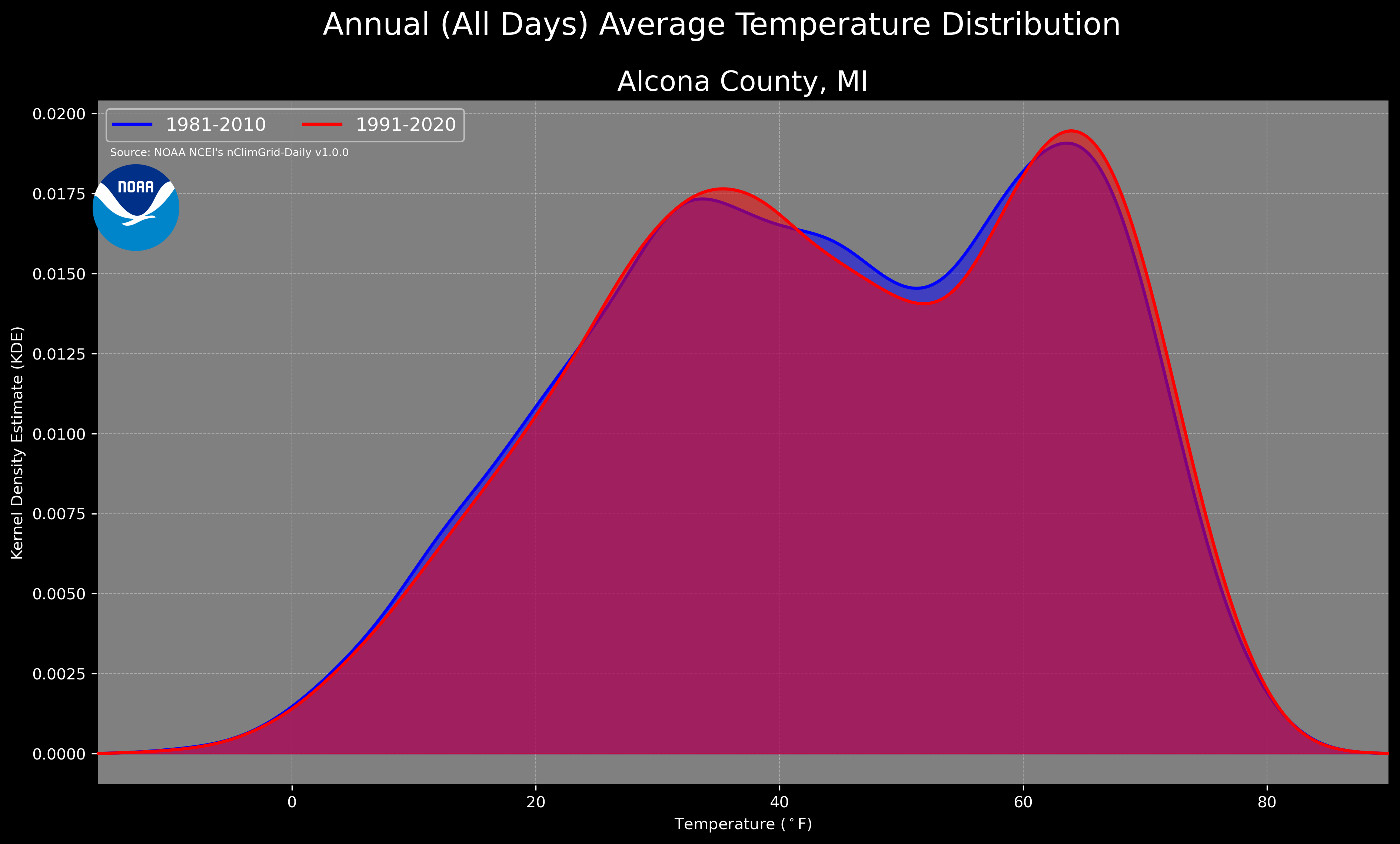 Annual (All Days) Average Temperature Distribution

Alcona County, MI

1981-2010
1991-2020

Source: NOAA NCEI's nClimGrid-Daily v1.0.0

NOAA

Kernel Density Estimate (KDE)

0.0200
0.0175
0.0150
0.0125
0.0100
0.0075
0.0050
0.0025
0.0000

0
20
40
60
80

Temperature ($^\circ$F)